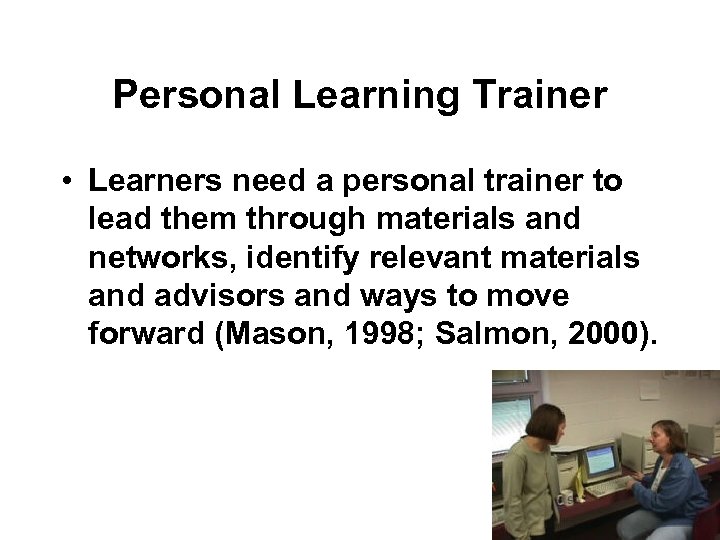 Personal Learning Trainer

• Learners need a personal trainer to lead them through materials and networks, identify relevant materials and advisors and ways to move forward (Mason, 1998; Salmon, 2000).